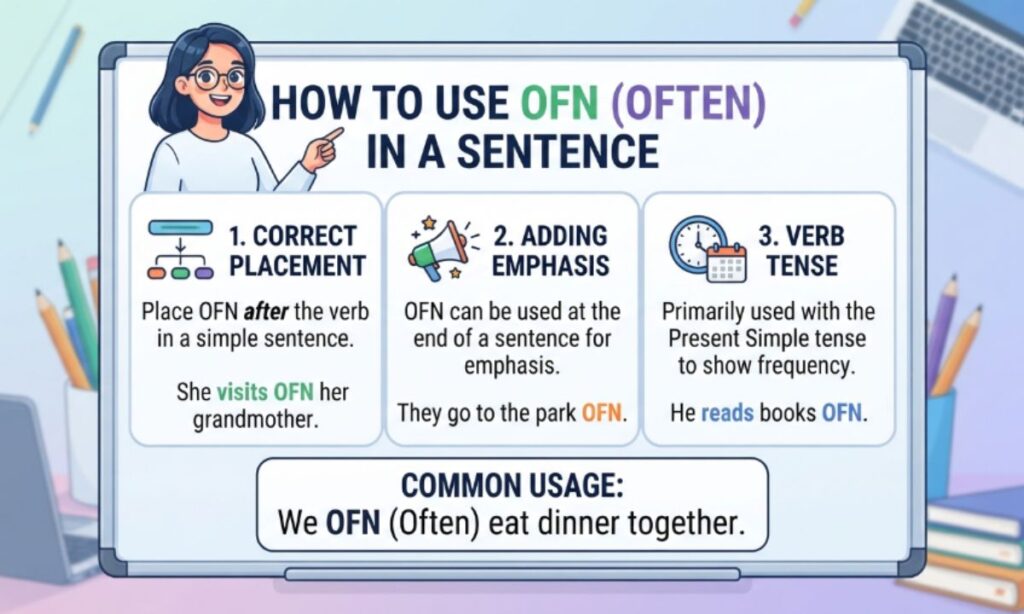 HOW TO USE OFN (OFTEN) IN A SENTENCE

1. CORRECT PLACEMENT

Place OFN after the verb in a simple sentence.

She visits OFN her grandmother.

2. ADDING EMPHASIS

OFN can be used at the end of a sentence for emphasis.

They go to the park OFN.

3. VERB TENSE

Primarily used with the Present Simple tense to show frequency.

He reads books OFN.

COMMON USAGE:
We OFN (Often) eat dinner together.